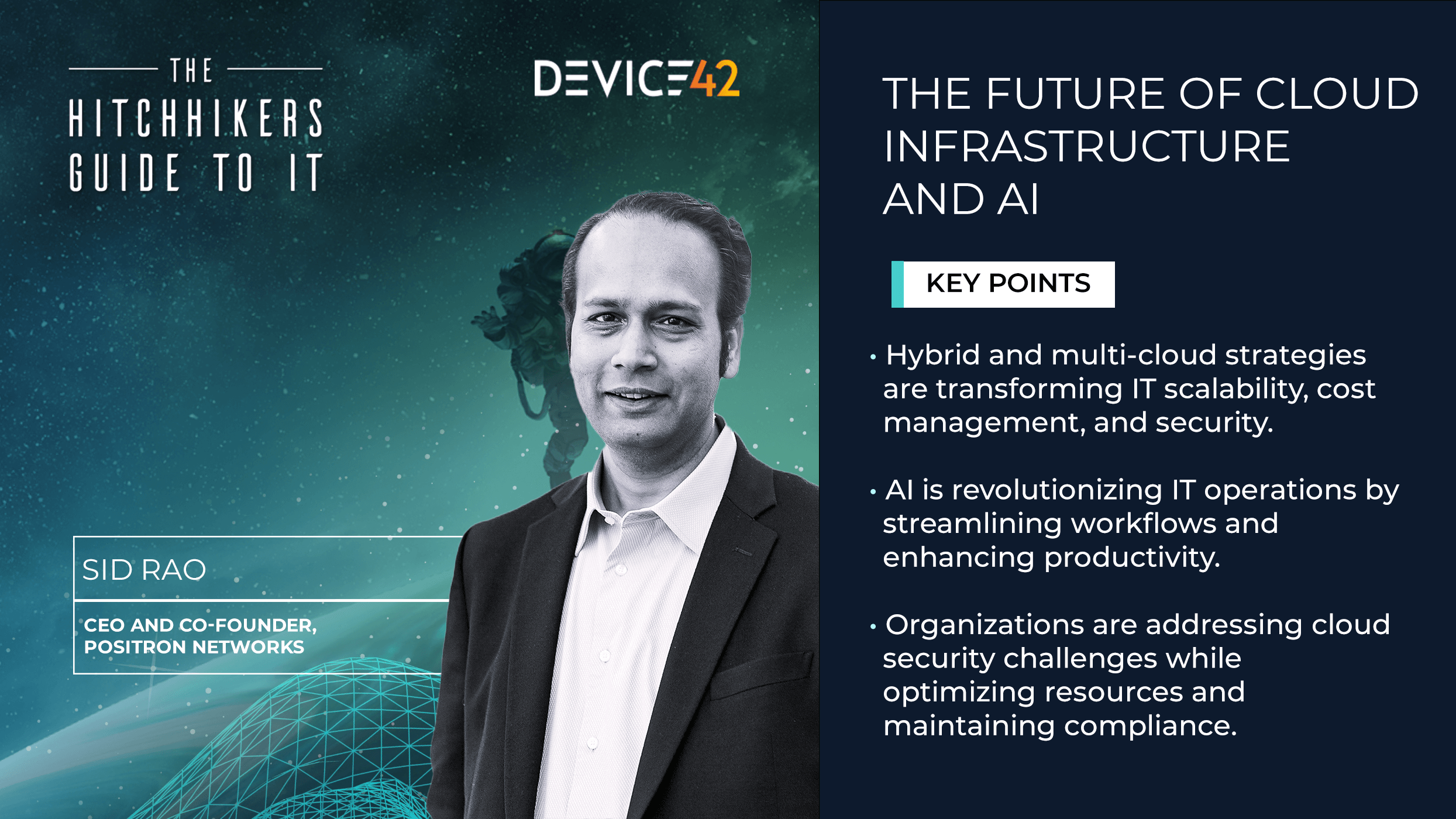 THE
HITCHHIKERS GUIDE TO IT

DEVICE42

SID RAO

CEO AND CO-FOUNDER, POSITRON NETWORKS

THE FUTURE OF CLOUD INFRASTRUCTURE AND AI

KEY POINTS

• Hybrid and multi-cloud strategies are transforming IT scalability, cost management, and security.

• AI is revolutionizing IT operations by streamlining workflows and enhancing productivity.

• Organizations are addressing cloud security challenges while optimizing resources and maintaining compliance.